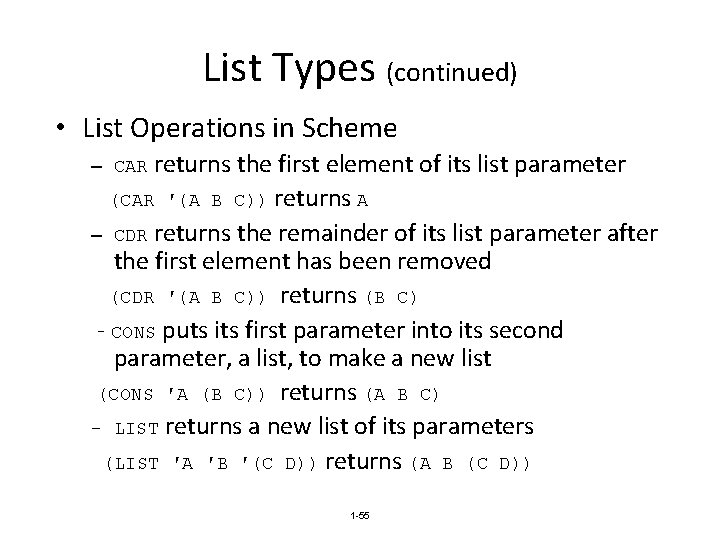 List Types (continued)

• List Operations in Scheme

– CAR returns the first element of its list parameter

(CAR '(A B C)) returns A

– CDR returns the remainder of its list parameter after the first element has been removed

(CDR '(A B C)) returns (B C)

- CONS puts its first parameter into its second parameter, a list, to make a new list

(CONS 'A (B C)) returns (A B C)

- LIST returns a new list of its parameters

(LIST 'A 'B '(C D)) returns (A B (C D))

1-55